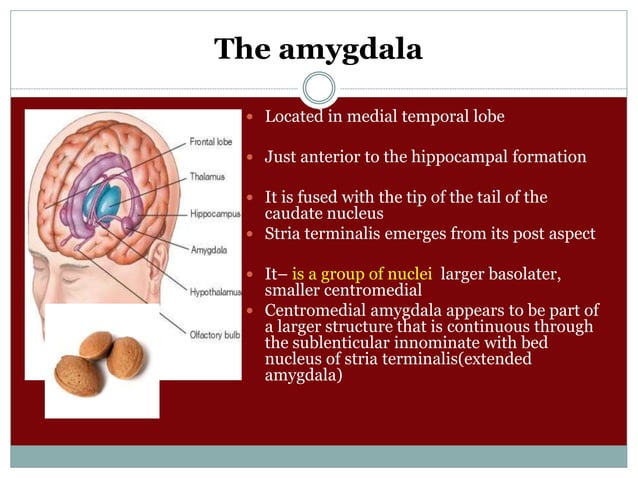 The amygdala

Frontal lobe
Thalamus
Hippocampus
Amygdala
Hypothalamus
Olfactory bulb

- Located in medial temporal lobe
- Just anterior to the hippocampal formation
- It is fused with the tip of the tail of the caudate nucleus
- Stria terminalis emerges from its post aspect
- It– is a group of nuclei larger basolater, smaller centromedial
- Centromedial amygdala appears to be part of a larger structure that is continuous through the sublenticular innominate with bed nucleus of stria terminalis(extended amygdala)